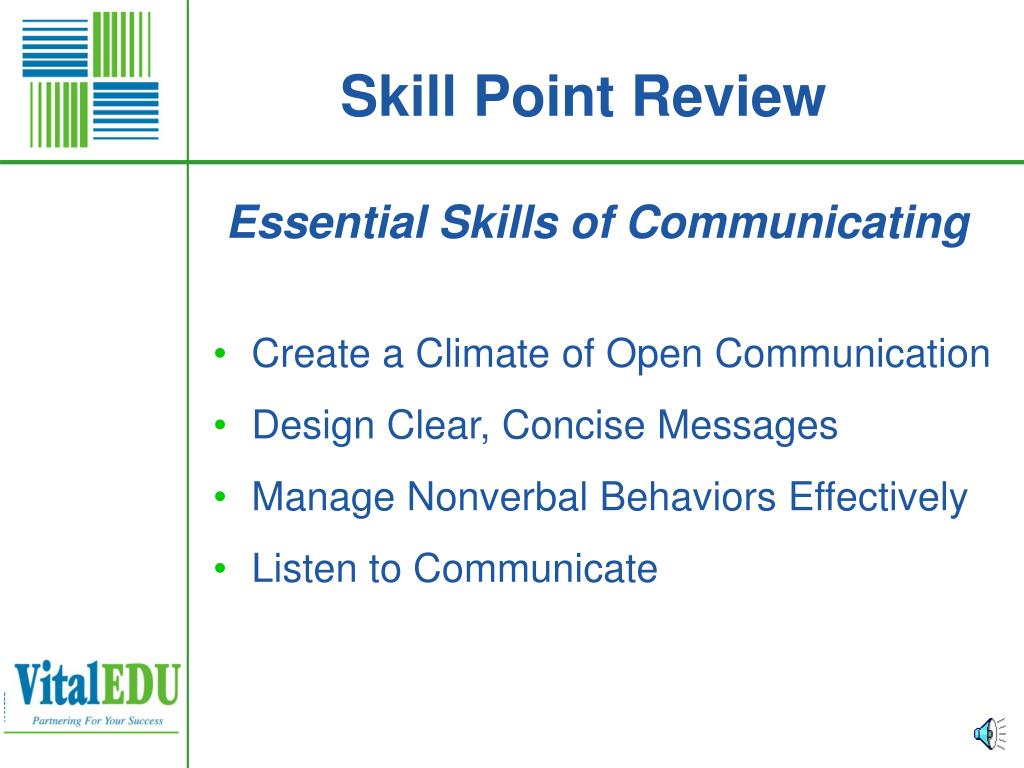 Skill Point Review

Essential Skills of Communicating

• Create a Climate of Open Communication
• Design Clear, Concise Messages
• Manage Nonverbal Behaviors Effectively
• Listen to Communicate

VitalEDU
Partnering For Your Success